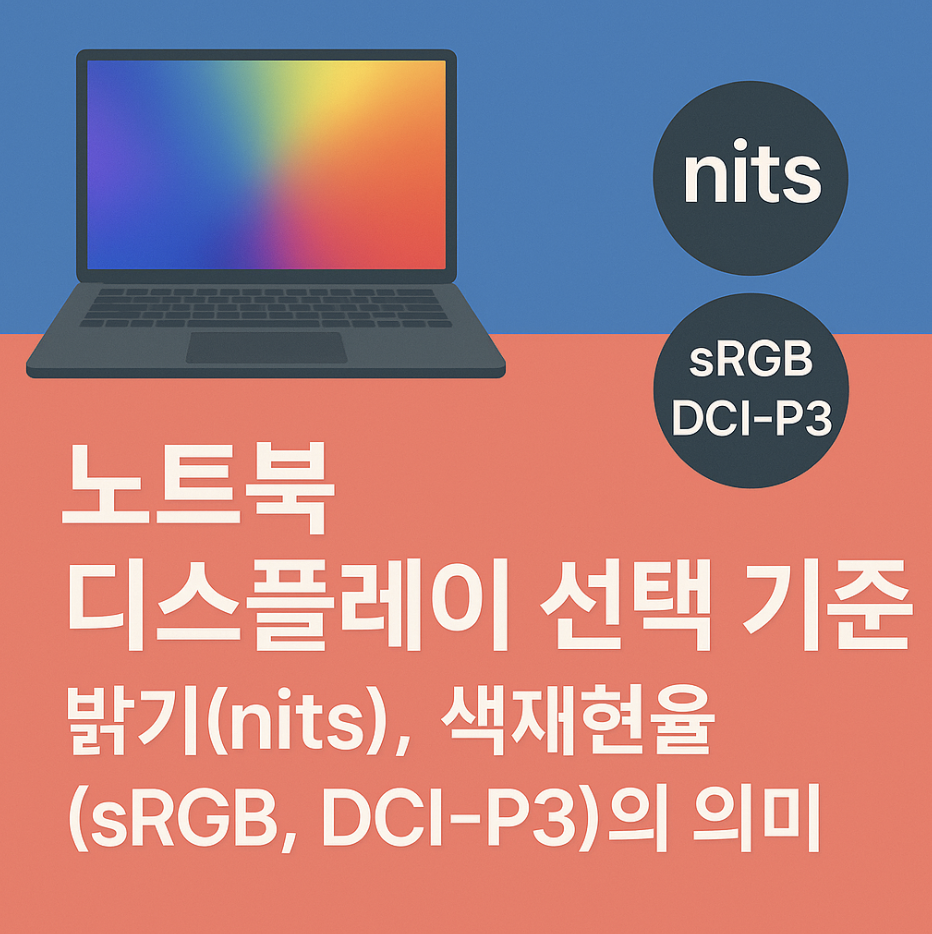 nits

sRGB
DCI-P3

노트북
디스플레이 선택 기준
밝기(nits), 색재현율
(sRGB, DCI-P3)의 의미